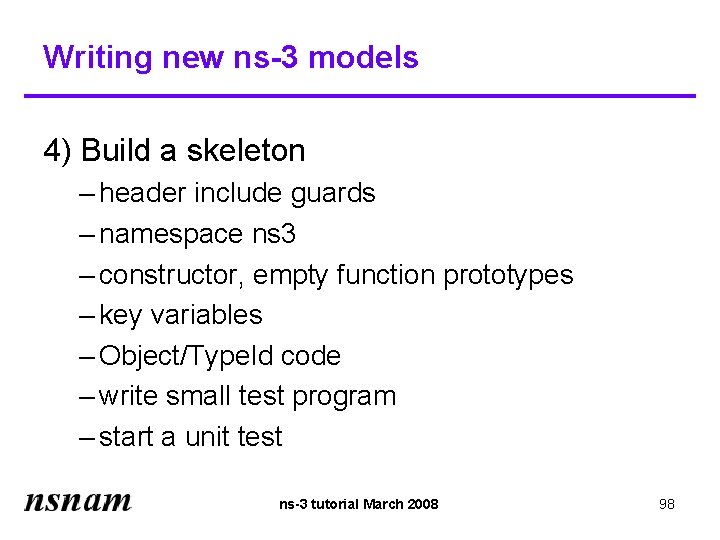 Writing new ns-3 models

4) Build a skeleton

– header include guards
– namespace ns3
– constructor, empty function prototypes
– key variables
– Object/TypeId code
– write small test program
– start a unit test

nsnam

ns-3 tutorial March 2008

98